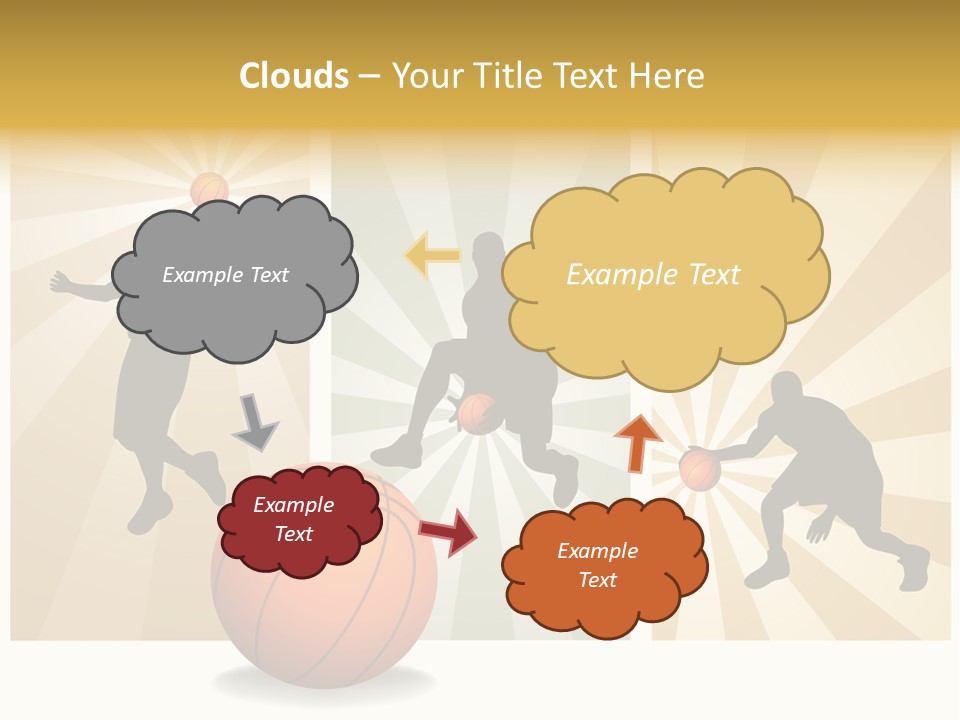 Clouds – Your Title Text Here

Example Text

Example Text

Example Text

Example Text